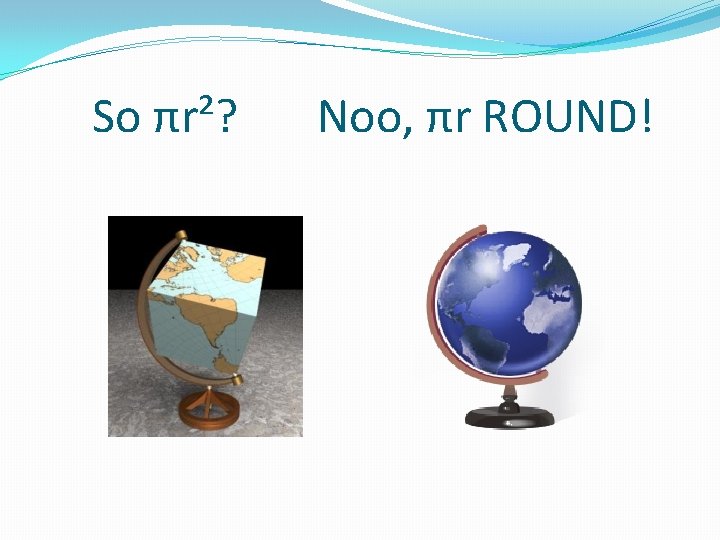 So $\pi r^2$?        Noo, $\pi r$ ROUND!